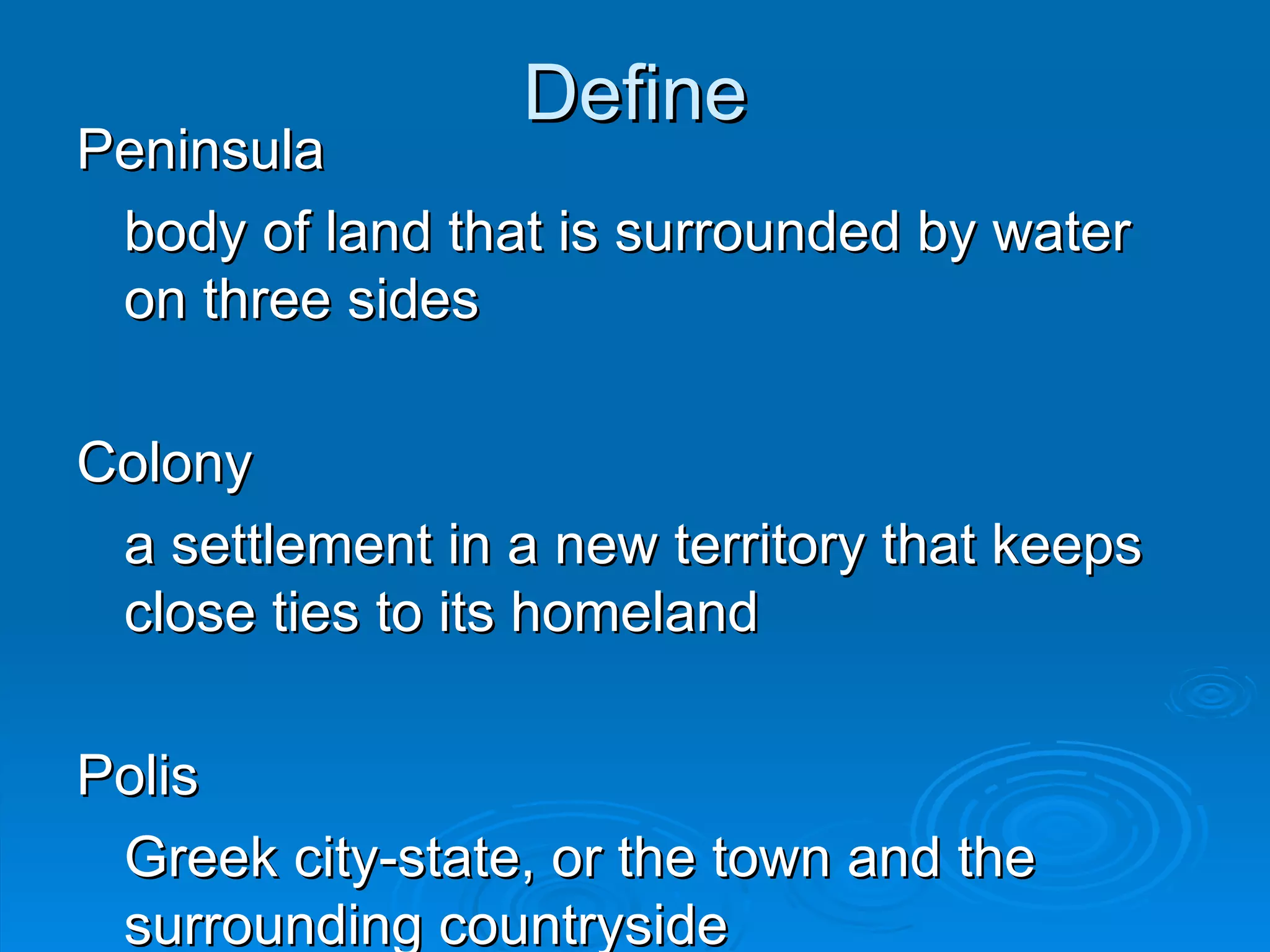 Define

Peninsula

body of land that is surrounded by water on three sides

Colony

a settlement in a new territory that keeps close ties to its homeland

Polis

Greek city-state, or the town and the surrounding countryside